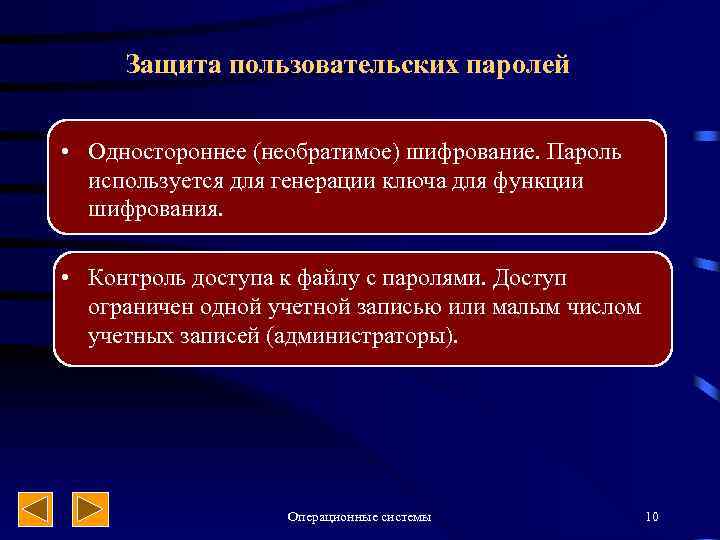 Защита пользовательских паролей

• Одностороннее (необратимое) шифрование. Пароль используется для генерации ключа для функции шифрования.

• Контроль доступа к файлу с паролями. Доступ ограничен одной учетной записью или малым числом учетных записей (администраторы).

Операционные системы

10